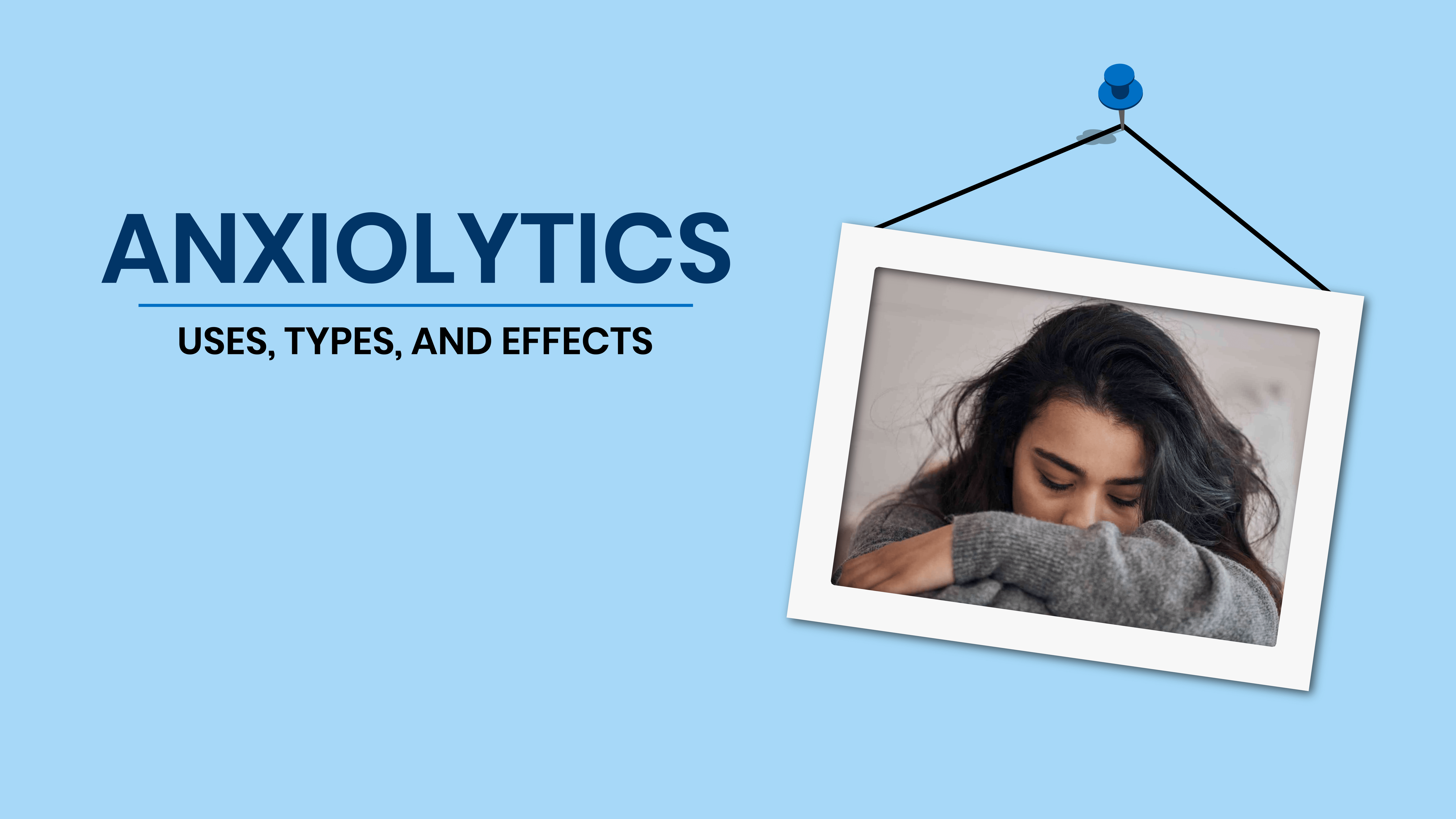 ANXIOLYTICS

USES, TYPES, AND EFFECTS